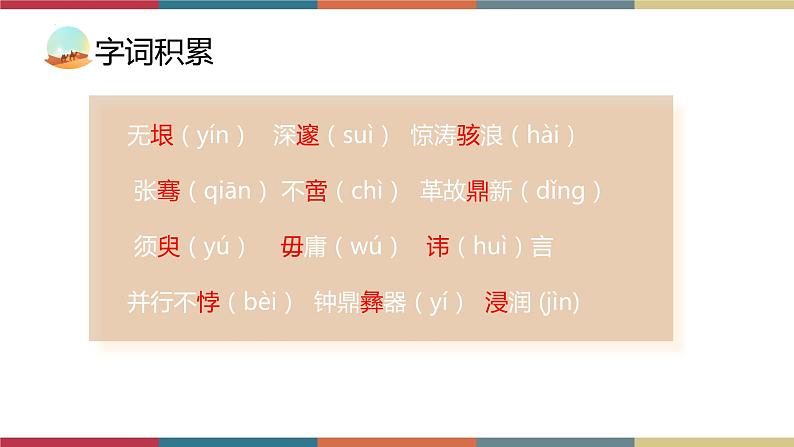 字词积累

无垠（yín） 深邃（suì） 惊涛骇浪（hài）

张骞（qiān） 不啻（chì） 革故鼎新（dǐng）

须臾（yú） 毋庸（wú） 讳（huì）言

并行不悖（bèi） 钟鼎彝器（yí） 浸润 (jìn)